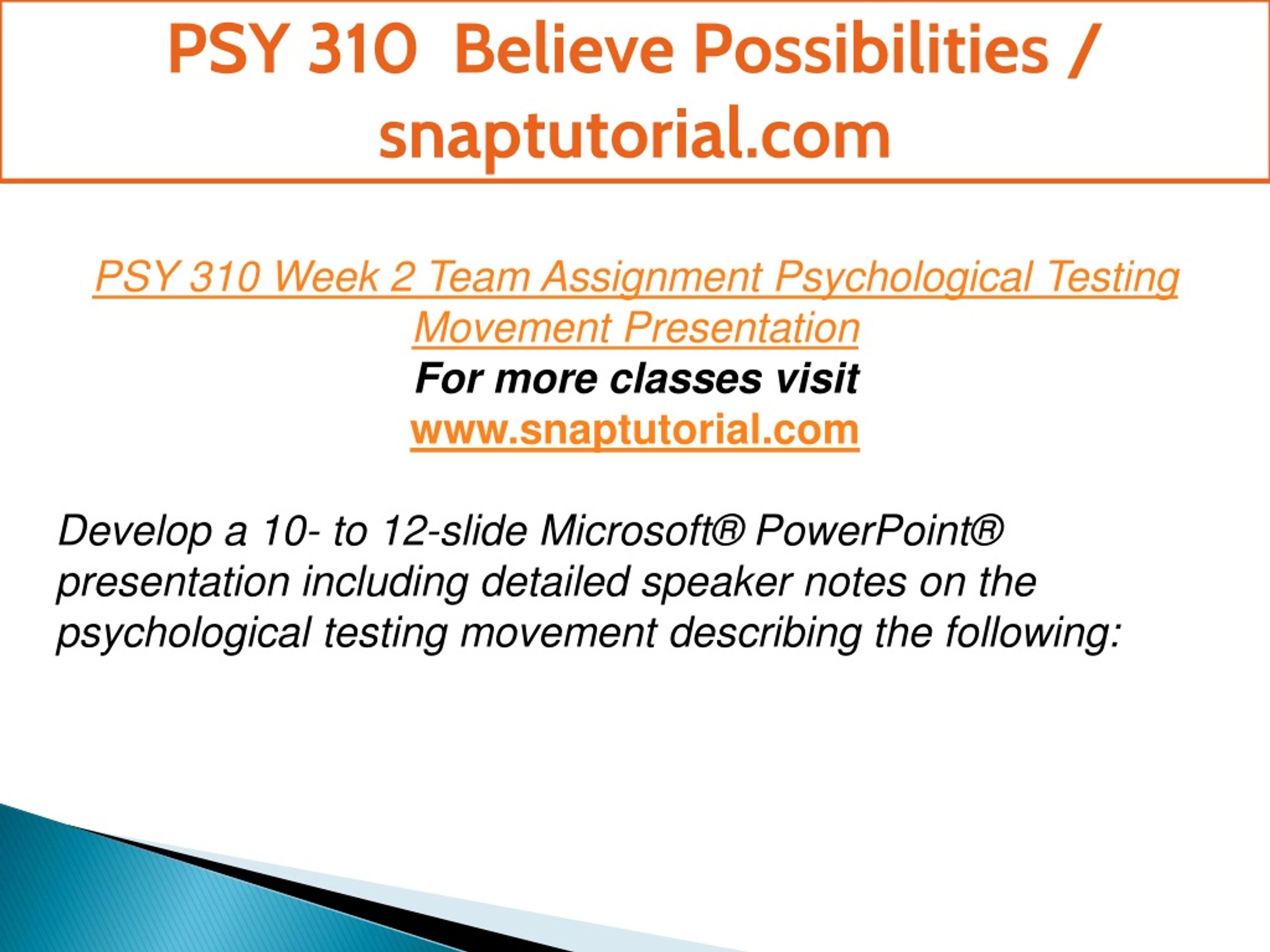 PSY 310 Believe Possibilities / snaptutorial.com

PSY 310 Week 2 Team Assignment Psychological Testing Movement Presentation
For more classes visit
www.snaptutorial.com

Develop a 10- to 12-slide Microsoft® PowerPoint® presentation including detailed speaker notes on the psychological testing movement describing the following: